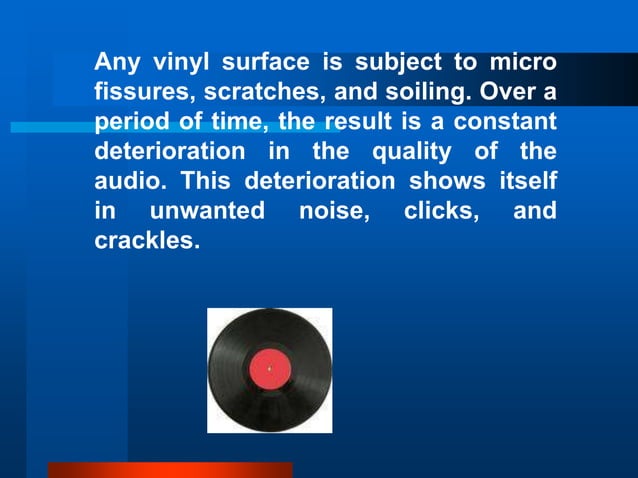 Any vinyl surface is subject to micro fissures, scratches, and soiling. Over a period of time, the result is a constant deterioration in the quality of the audio. This deterioration shows itself in unwanted noise, clicks, and crackles.